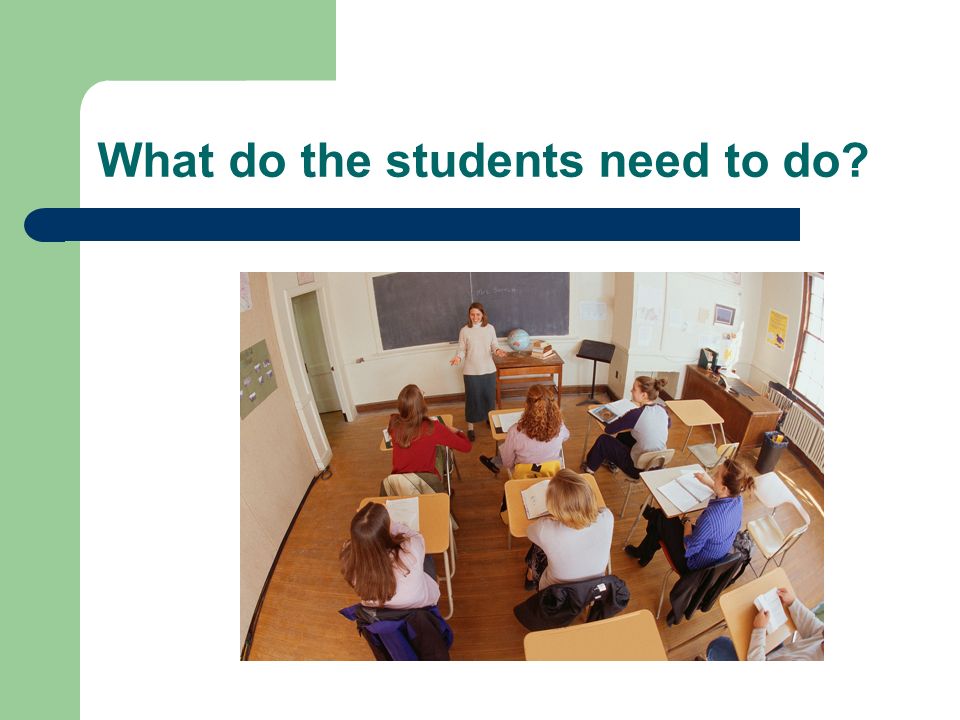 What do the students need to do?